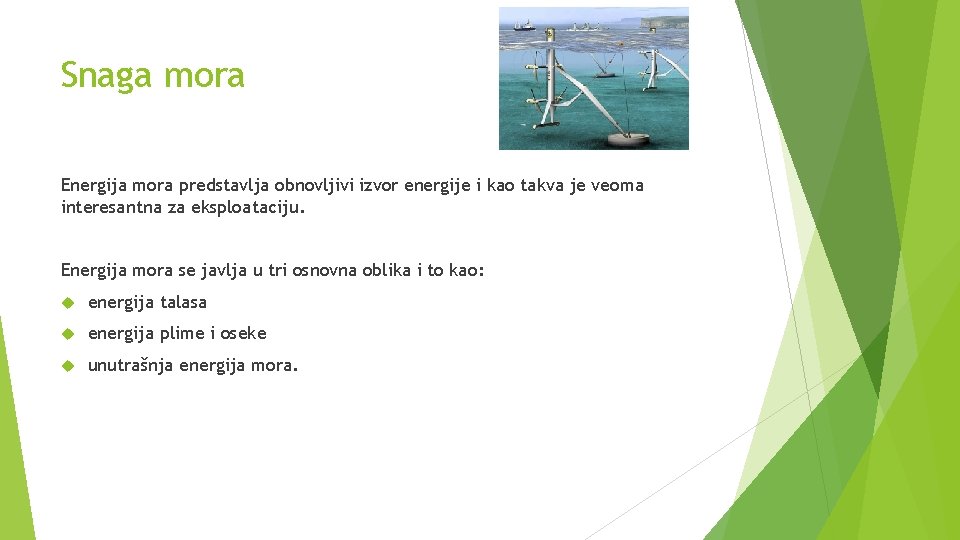 Snaga mora

Energija mora predstavlja obnovljivi izvor energije i kao takva je veoma interesantna za eksploataciju.

Energija mora se javlja u tri osnovna oblika i to kao:

energija talasa

energija plime i oseke

unutrašnja energija mora.